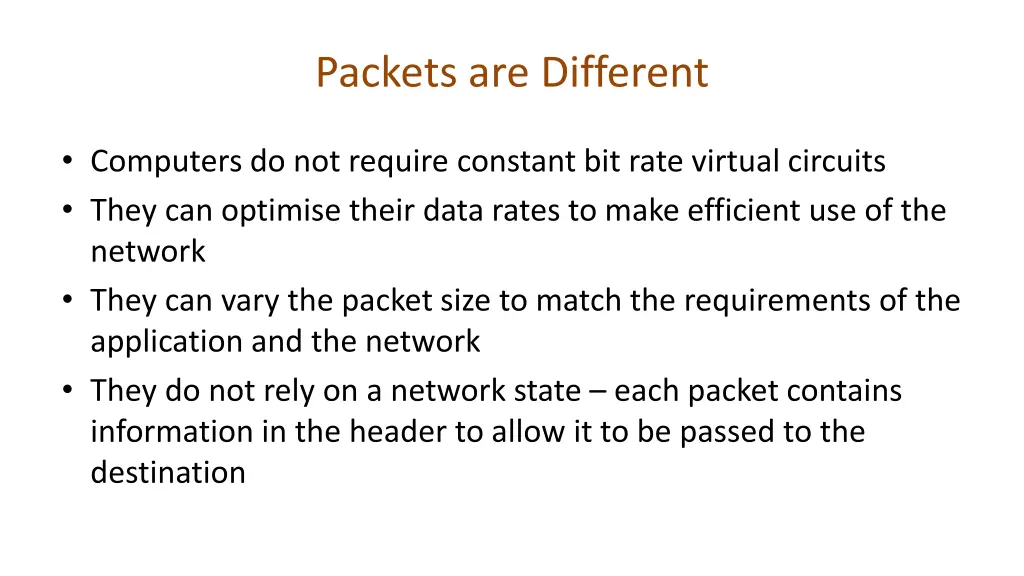 Packets are Different

• Computers do not require constant bit rate virtual circuits
• They can optimise their data rates to make efficient use of the network
• They can vary the packet size to match the requirements of the application and the network
• They do not rely on a network state – each packet contains information in the header to allow it to be passed to the destination